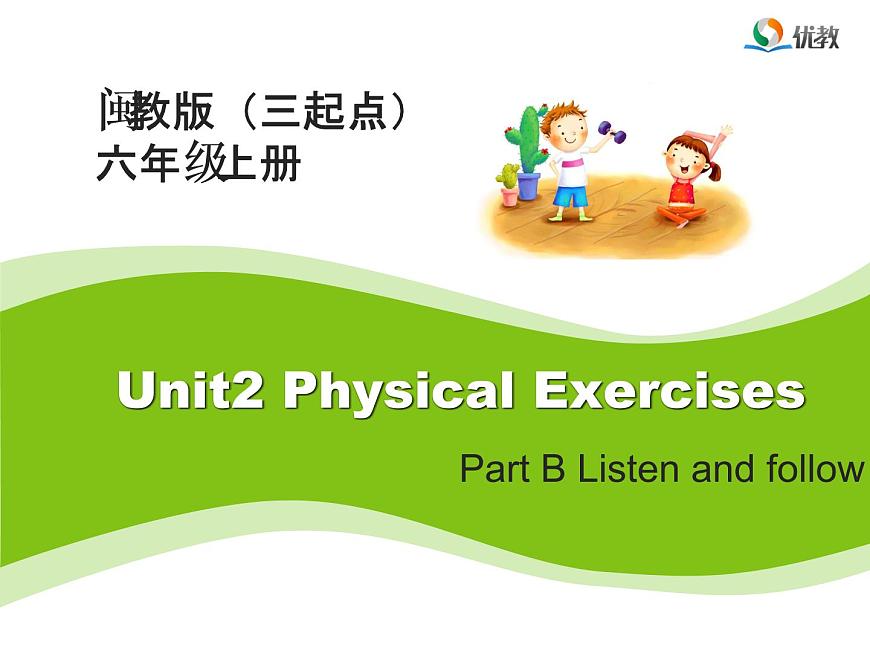 优教

闽教版（三起点）
六年级上册

Unit2 Physical Exercises

Part B Listen and follow